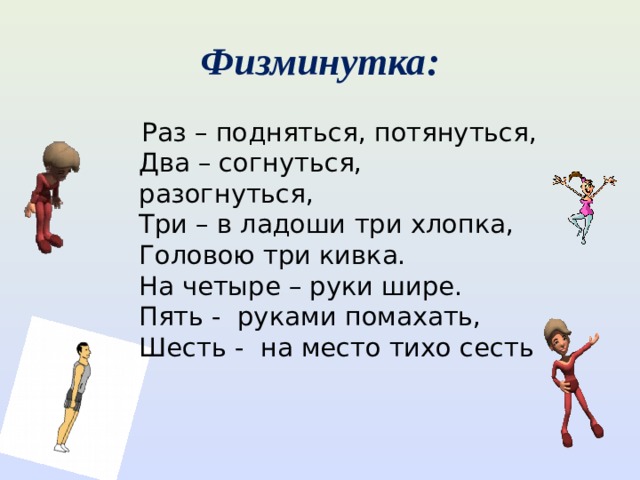 Физминутка:

Раз – подняться, потянуться,
Два – согнуться,
разогнуться,
Три – в ладоши три хлопка,
Головою три кивка.
На четыре – руки шире.
Пять - руками помахать,
Шесть - на место тихо сесть